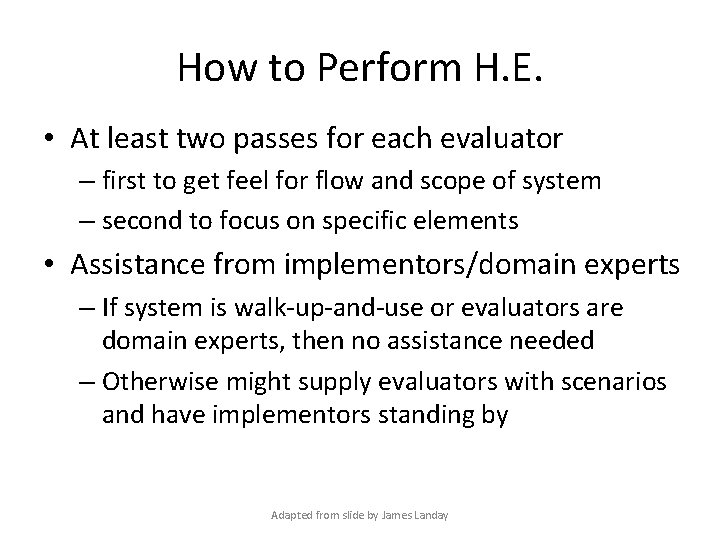 How to Perform H.E.

• At least two passes for each evaluator
– first to get feel for flow and scope of system
– second to focus on specific elements

• Assistance from implementors/domain experts
– If system is walk-up-and-use or evaluators are domain experts, then no assistance needed
– Otherwise might supply evaluators with scenarios and have implementors standing by

Adapted from slide by James Landay